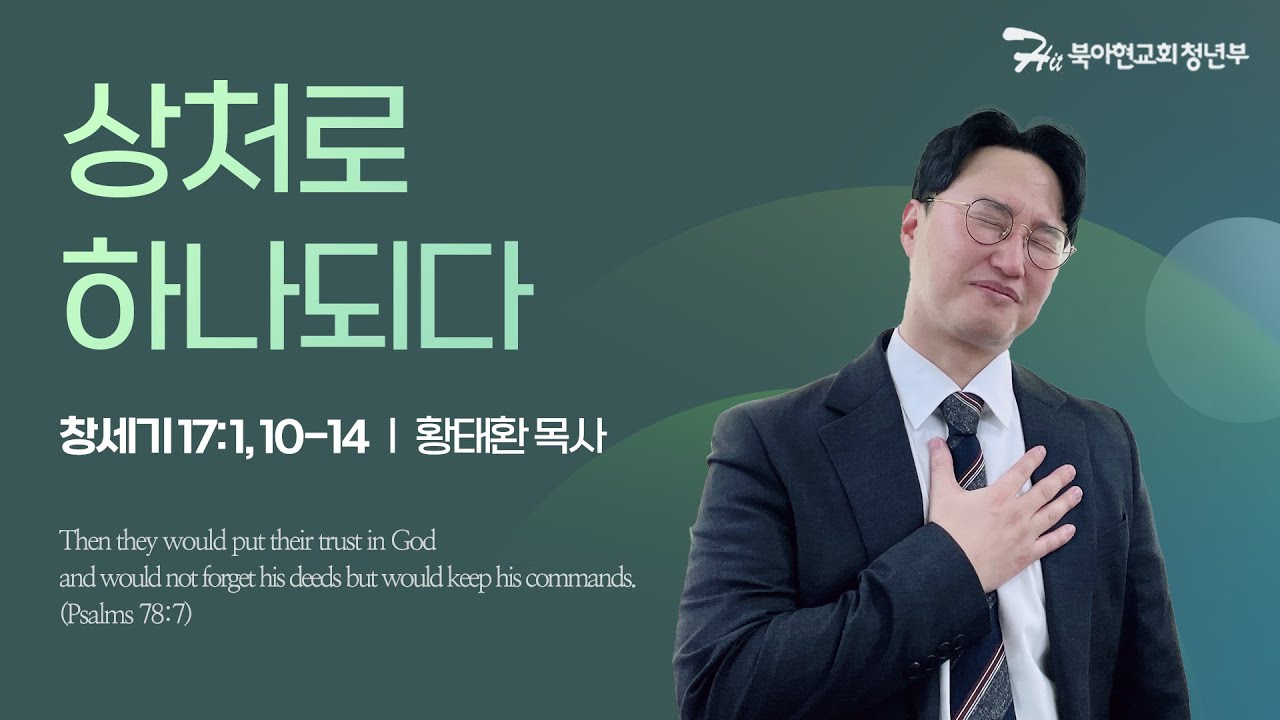 Hit 북아현교회 청년부

상처로
하나되다

창세기 17:1, 10-14 | 황태환 목사

Then they would put their trust in God
and would not forget his deeds but would keep his commands.
(Psalms 78:7)